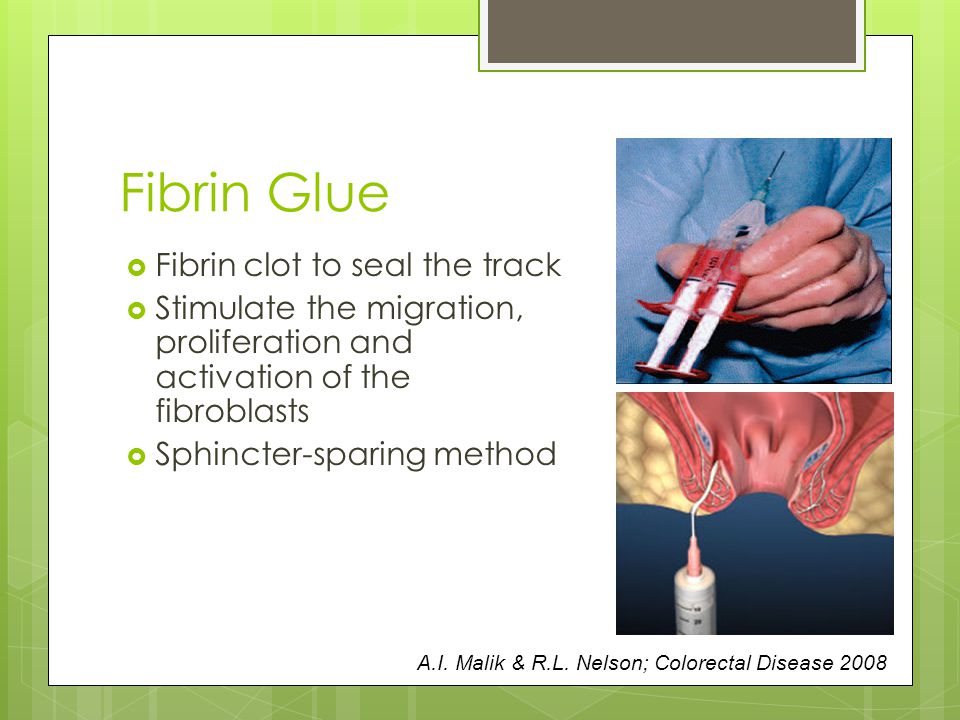 Fibrin Glue

Fibrin clot to seal the track

Stimulate the migration, proliferation and activation of the fibroblasts

Sphincter-sparing method

A.I. Malik & R.L. Nelson; Colorectal Disease 2008